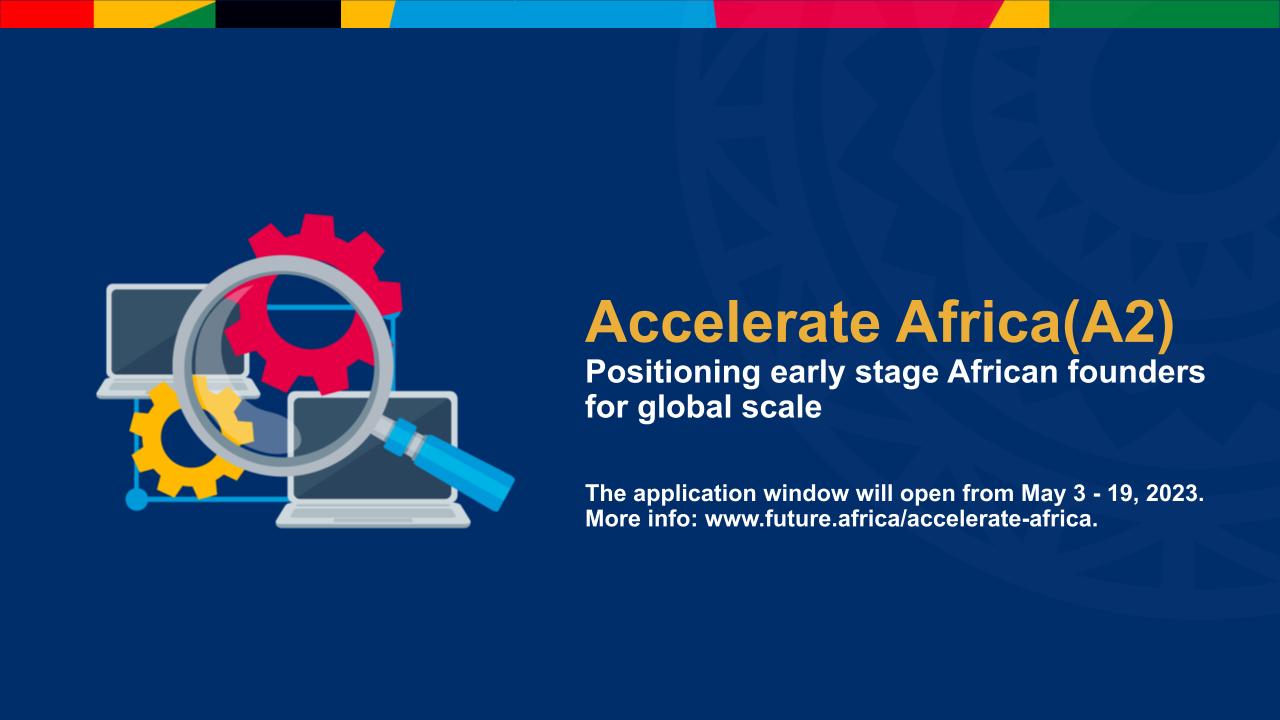 Accelerate Africa(A2)
Positioning early stage African founders for global scale

The application window will open from May 3 - 19, 2023.
More info: www.future.africa/accelerate-africa.